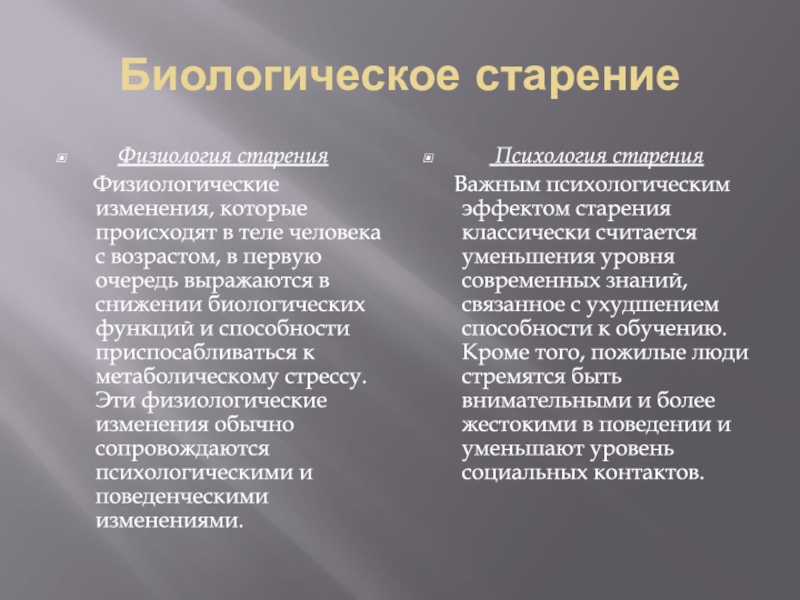 Биологическое старение

Физиология старения

Физиологические изменения, которые происходят в теле человека с возрастом, в первую очередь выражаются в снижении биологических функций и способности приспосабливаться к метаболическому стрессу. Эти физиологические изменения обычно сопровождаются психологическими и поведенческими изменениями.

Психология старения

Важным психологическим эффектом старения классически считается уменьшения уровня современных знаний, связанное с ухудшением способности к обучению. Кроме того, пожилые люди стремятся быть внимательными и более жестокими в поведении и уменьшают уровень социальных контактов.